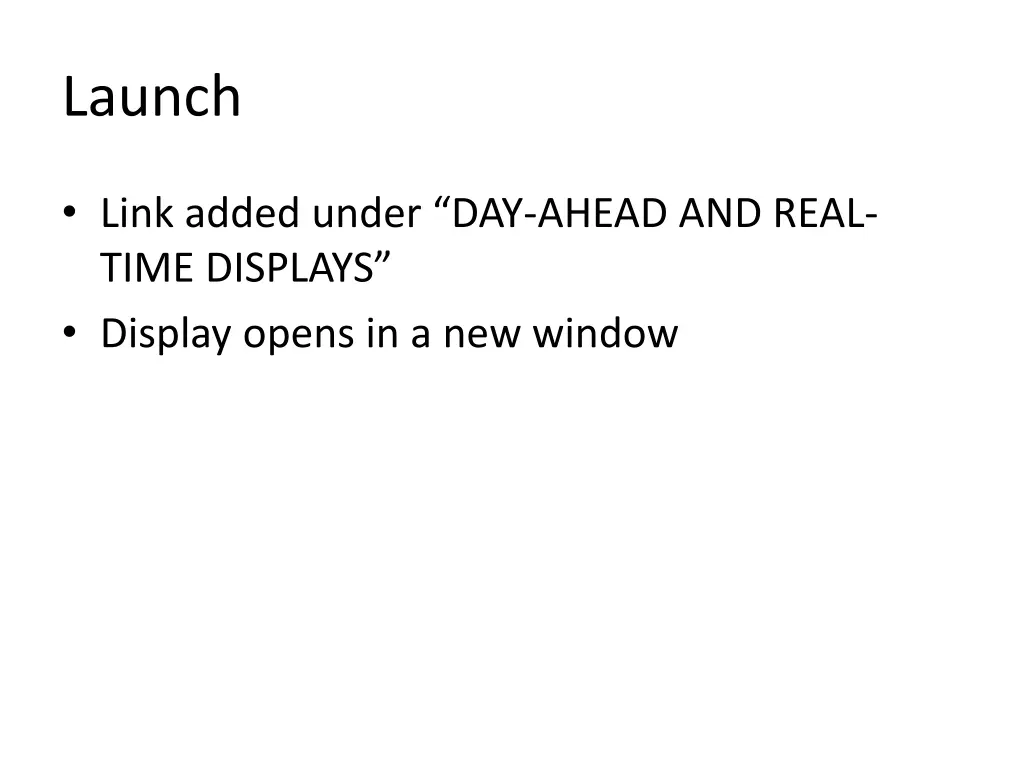 Launch

• Link added under “DAY-AHEAD AND REAL-TIME DISPLAYS”
• Display opens in a new window